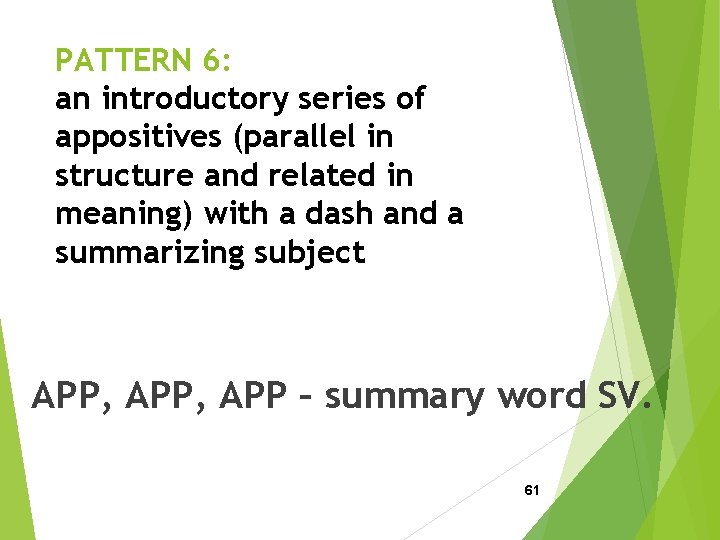 PATTERN 6:
an introductory series of appositives (parallel in structure and related in meaning) with a dash and a summarizing subject

APP, APP, APP – summary word SV.

61